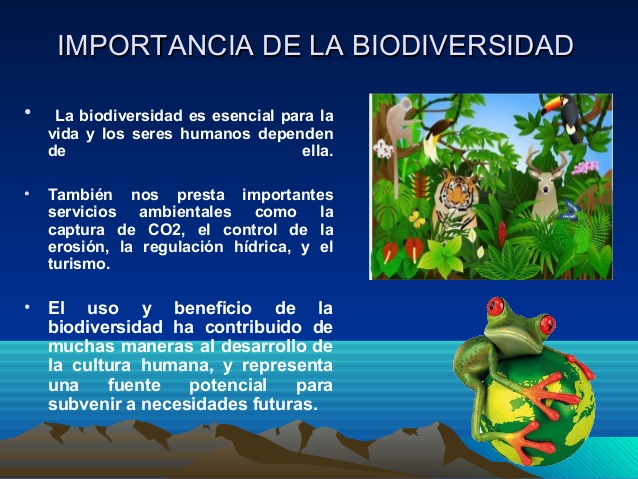 IMPORTANCIA DE LA BIODIVERSIDAD

• La biodiversidad es esencial para la vida y los seres humanos dependen de ella.

• También nos presta importantes servicios ambientales como la captura de CO2, el control de la erosión, la regulación hídrica, y el turismo.

• El uso y beneficio de la biodiversidad ha contribuido de muchas maneras al desarrollo de la cultura humana, y representa una fuente potencial para subvenir a necesidades futuras.